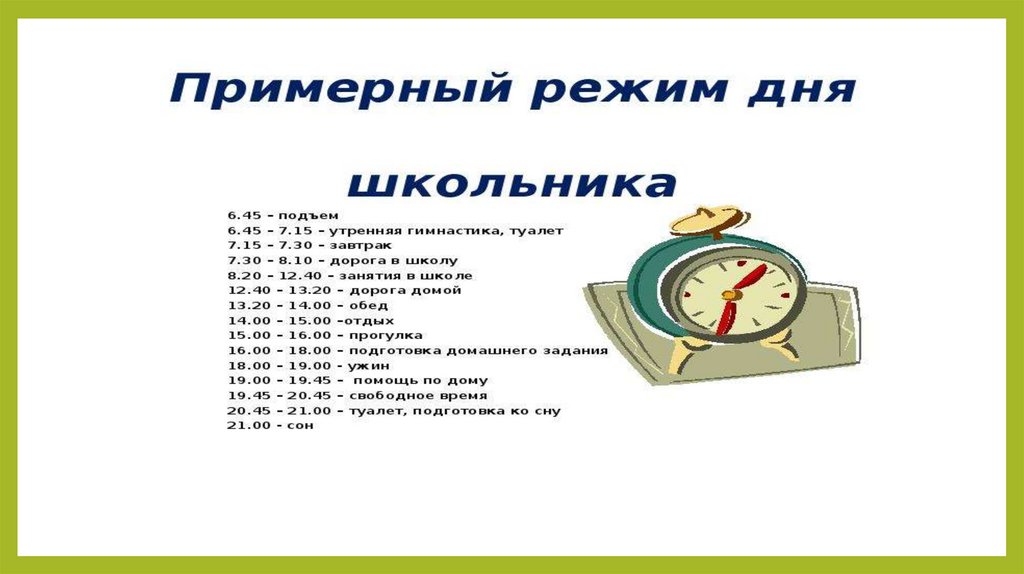 Примерный режим дня

школьника

6.45 – подъем
6.45 – 7.15 – утренняя гимнастика, туалет
7.15 – 7.30 – завтрак
7.30 – 8.10 – дорога в школу
8.20 – 12.40 – занятия в школе
12.40 – 13.20 – дорога домой
13.20 – 14.00 – обед
14.00 – 15.00 –отдых
15.00 – 16.00 – прогулка
16.00 – 18.00 – подготовка домашнего задания
18.00 – 19.00 – ужин
19.00 – 19.45 – помощь по дому
19.45 – 20.45 – свободное время
20.45 – 21.00 – туалет, подготовка ко сну
21.00 – сон